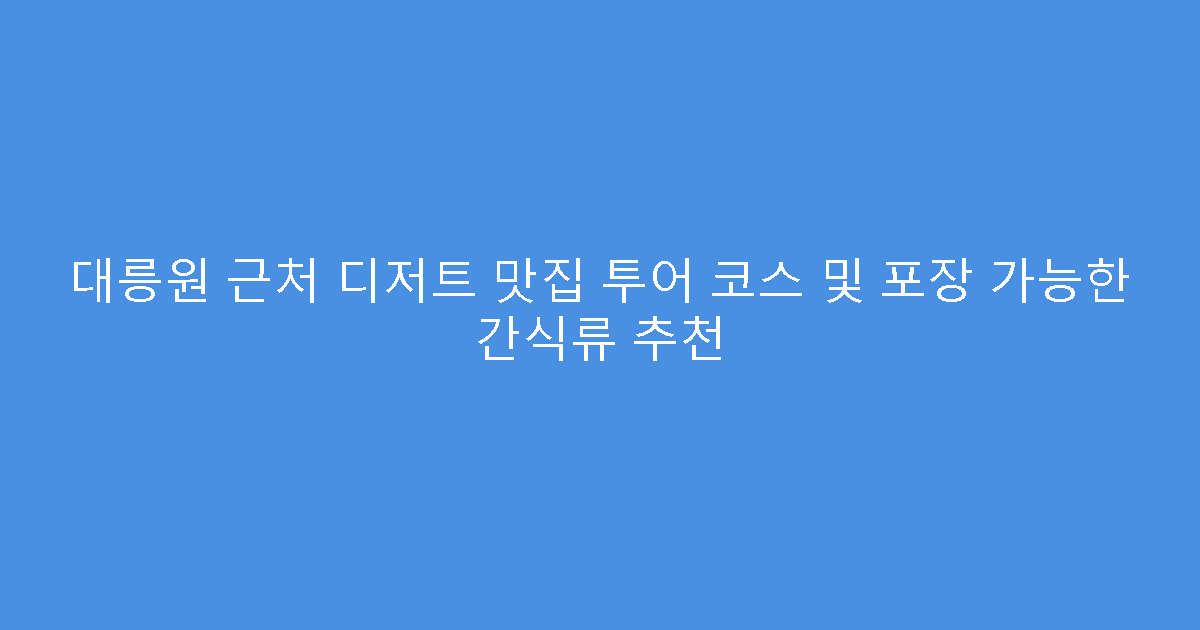 대릉원 근처 디저트 맛집 투어 코스 및 포장 가능한 간식류 추천